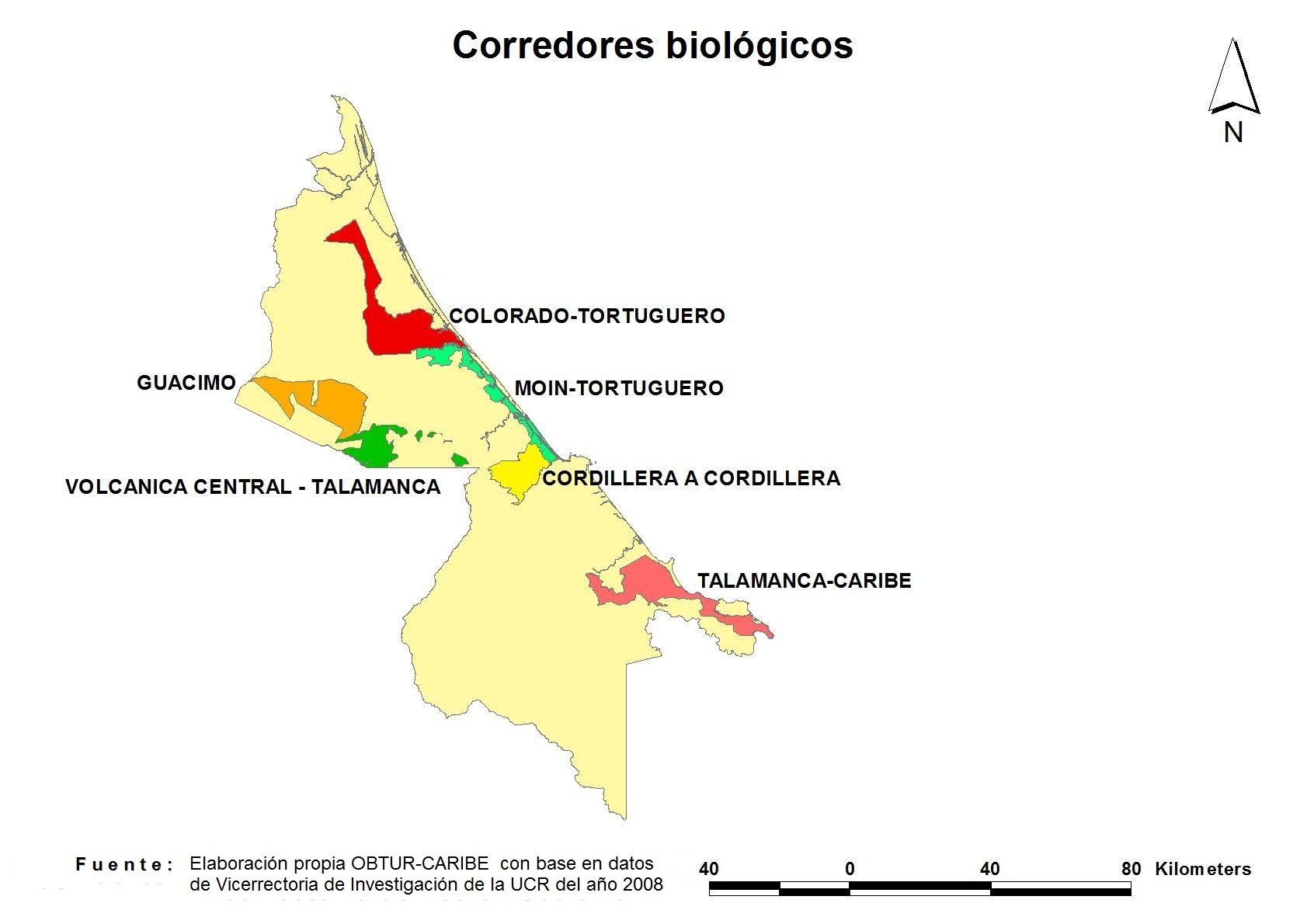 Corredores biológicos

N

COLORADO-TORTUGUERO

GUACIMO

MOIN-TORTUGUERO

VOLCANICA CENTRAL - TALAMANCA

CORDILLERA A CORDILLERA

TALAMANCA-CARIBE

Fuente: Elaboración propia OBTUR-CARIBE con base en datos de Vicerrectoria de Investigación de la UCR del año 2008

40 0 40 80 Kilometers